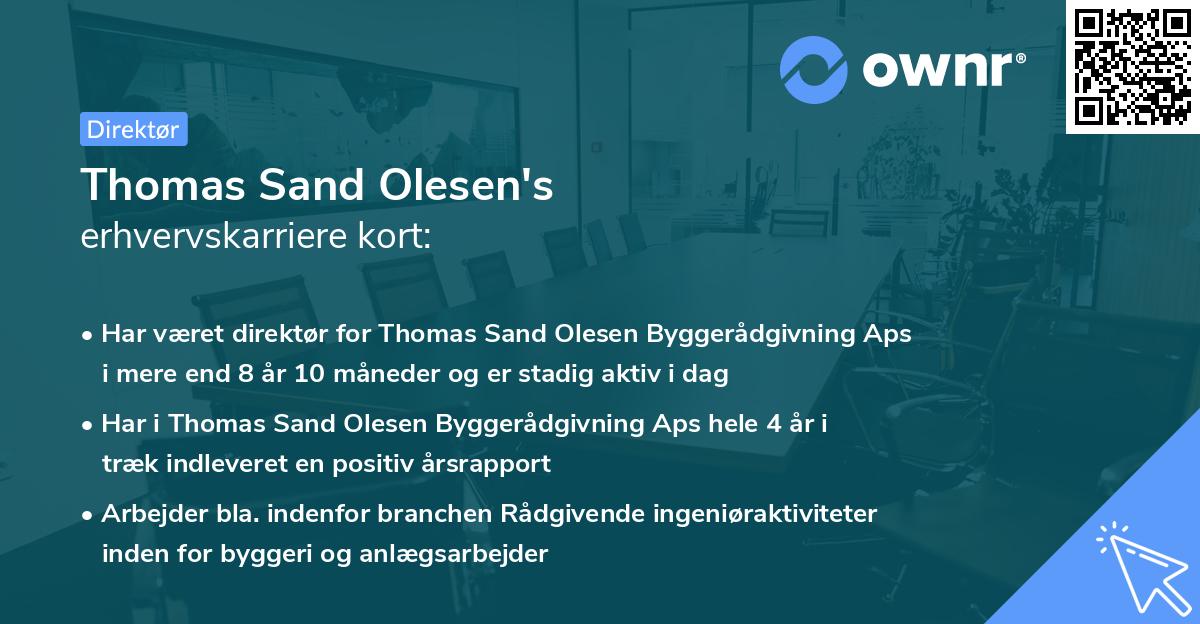 ownr®

Direktør

Thomas Sand Olesen's
erhvervskarriere kort:

• Har været direktør for Thomas Sand Olesen Byggerådgivning Aps i mere end 8 år 10 måneder og er stadig aktiv i dag

• Har i Thomas Sand Olesen Byggerådgivning Aps hele 4 år i træk indleveret en positiv årsrapport

• Arbejder bla. indenfor branchen Rådgivende ingeniøraktiviteter inden for byggeri og anlægsarbejder